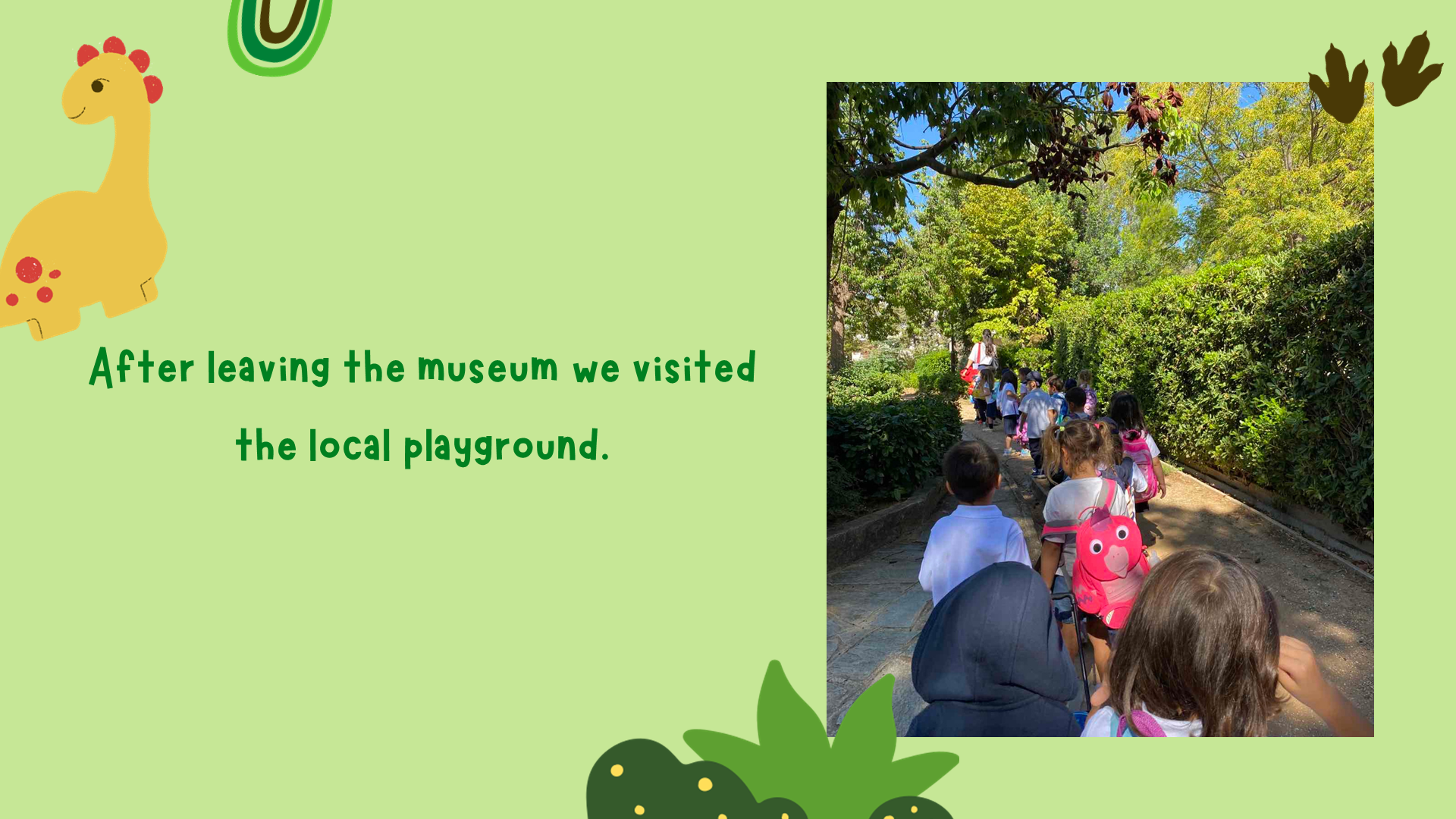 After leaving the museum we visited the local playground.